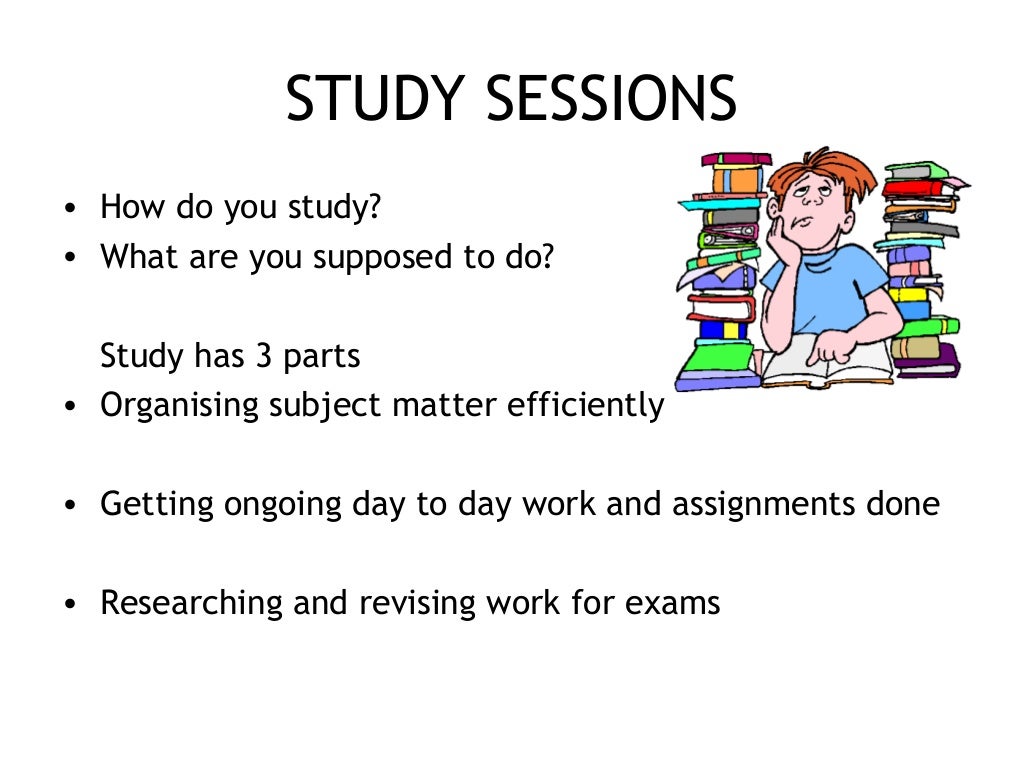 STUDY SESSIONS

• How do you study?
• What are you supposed to do?

Study has 3 parts
• Organising subject matter efficiently

• Getting ongoing day to day work and assignments done

• Researching and revising work for exams